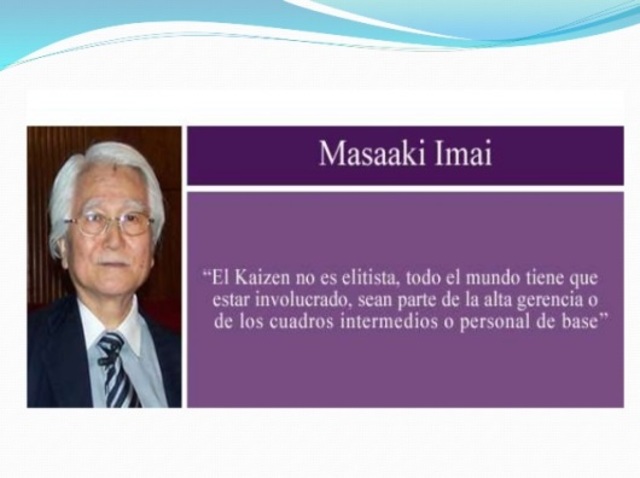 Masaaki Imai

“El Kaizen no es elitista, todo el mundo tiene que estar involucrado, sean parte de la alta gerencia o de los cuadros intermedios o personal de base”